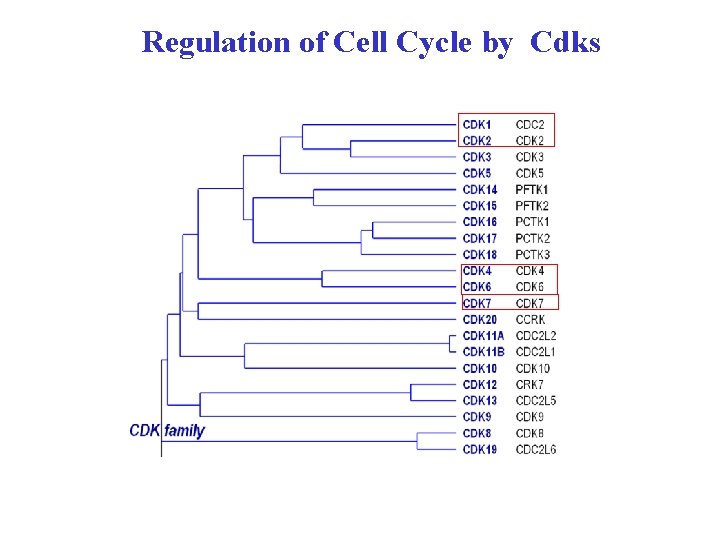 Regulation of Cell Cycle by Cdks

CDK1 CDC2
CDK2 CDK2
CDK3 CDK3
CDK5 CDK5
CDK14 PFTK1
CDK15 PFTK2
CDK16 PCTK1
CDK17 PCTK2
CDK18 PCTK3
CDK4 CDK4
CDK6 CDK6
CDK7 CDK7
CDK20 CCRK
CDK11A CDC2L2
CDK11B CDC2L1
CDK10 CDK10
CDK12 CRK7
CDK13 CDC2L5
CDK9 CDK9
CDK8 CDK8
CDK19 CDC2L6

CDK family